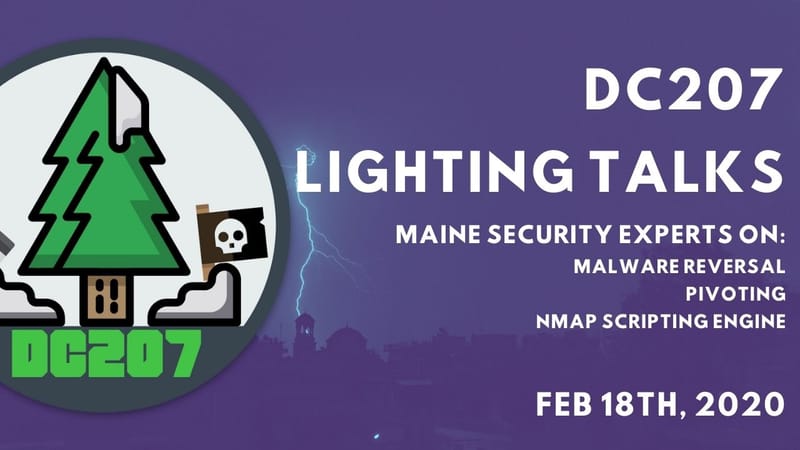 DC207

DC207
LIGHTING TALKS

MAINE SECURITY EXPERTS ON:
MALWARE REVERSAL
PIVOTING
NMAP SCRIPTING ENGINE

FEB 18TH, 2020